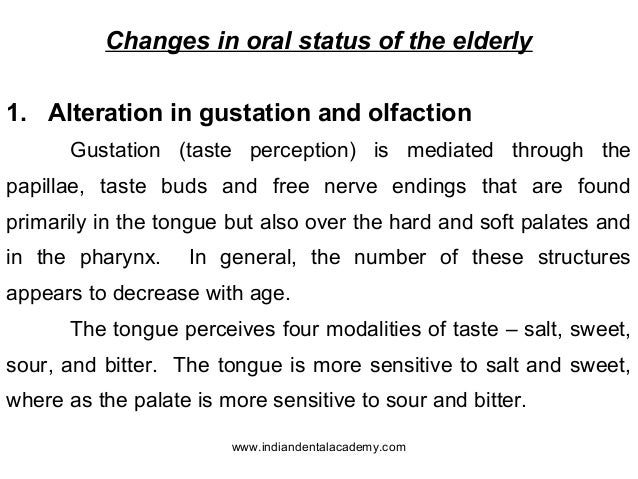 Changes in oral status of the elderly

1. Alteration in gustation and olfaction

Gustation (taste perception) is mediated through the papillae, taste buds and free nerve endings that are found primarily in the tongue but also over the hard and soft palates and in the pharynx. In general, the number of these structures appears to decrease with age.

The tongue perceives four modalities of taste – salt, sweet, sour, and bitter. The tongue is more sensitive to salt and sweet, where as the palate is more sensitive to sour and bitter.

www.indiandentalacademy.com